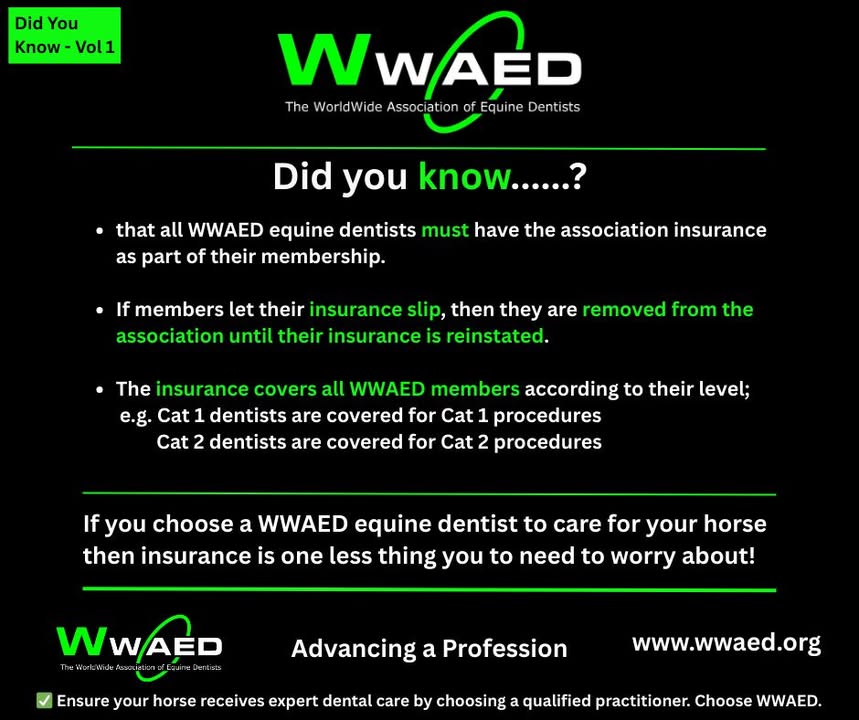 Did You Know - Vol 1

WWAED
The WorldWide Association of Equine Dentists

Did you know......?

• that all WWAED equine dentists must have the association insurance as part of their membership.

• If members let their insurance slip, then they are removed from the association until their insurance is reinstated.

• The insurance covers all WWAED members according to their level;
e.g. Cat 1 dentists are covered for Cat 1 procedures
Cat 2 dentists are covered for Cat 2 procedures

If you choose a WWAED equine dentist to care for your horse then insurance is one less thing you to need to worry about!

WWAED
The WorldWide Association of Equine Dentists

Advancing a Profession

www.wwaed.org

✅ Ensure your horse receives expert dental care by choosing a qualified practitioner. Choose WWAED.